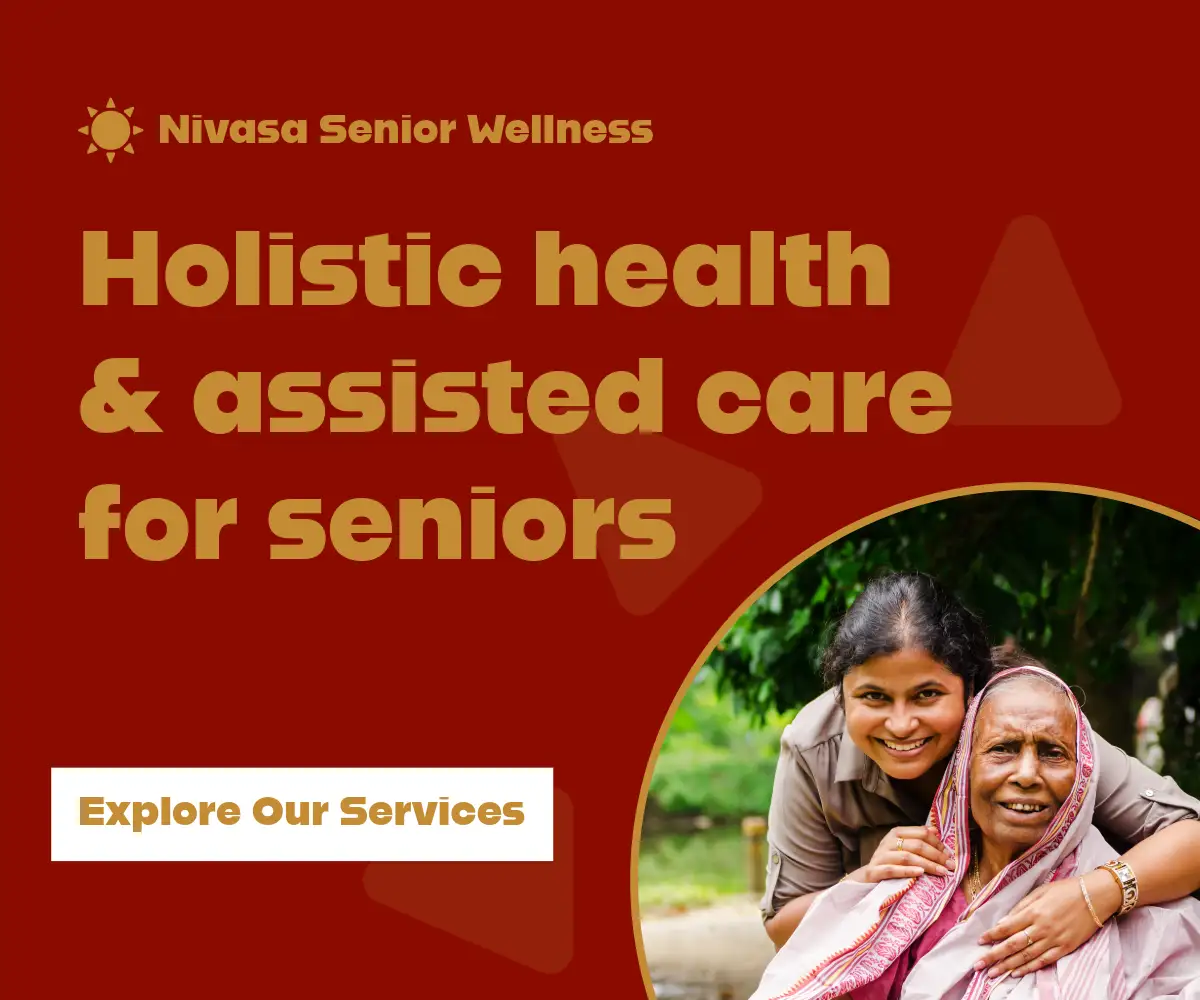 Nivasa Senior Wellness

Holistic health & assisted care for seniors

Explore Our Services